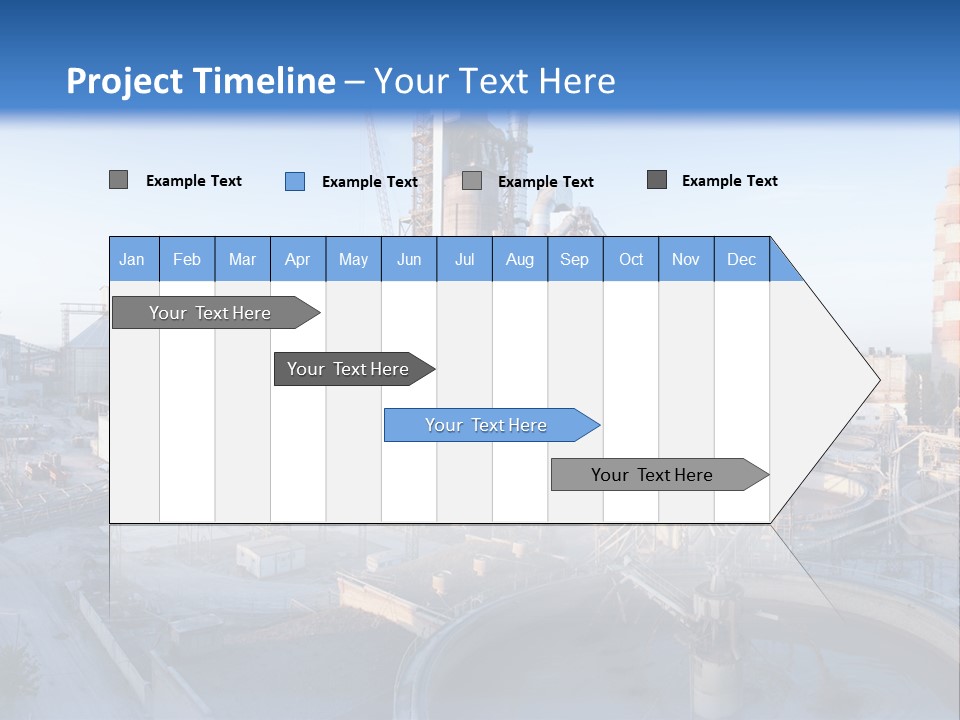 Project Timeline – Your Text Here

Example Text Example Text Example Text Example Text

Jan Feb Mar Apr May Jun Jul Aug Sep Oct Nov Dec

Your Text Here

Your Text Here

Your Text Here

Your Text Here